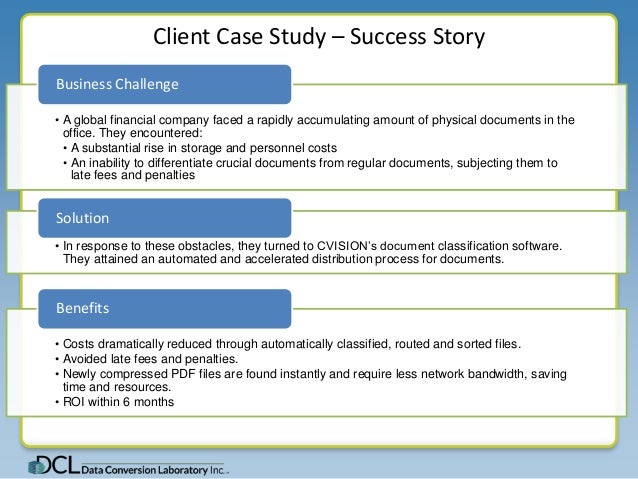 Client Case Study – Success Story

Business Challenge

• A global financial company faced a rapidly accumulating amount of physical documents in the office. They encountered:
• A substantial rise in storage and personnel costs
• An inability to differentiate crucial documents from regular documents, subjecting them to late fees and penalties

Solution

• In response to these obstacles, they turned to CVISION's document classification software. They attained an automated and accelerated distribution process for documents.

Benefits

• Costs dramatically reduced through automatically classified, routed and sorted files.
• Avoided late fees and penalties.
• Newly compressed PDF files are found instantly and require less network bandwidth, saving time and resources.
• ROI within 6 months

DCL Data Conversion Laboratory Inc.